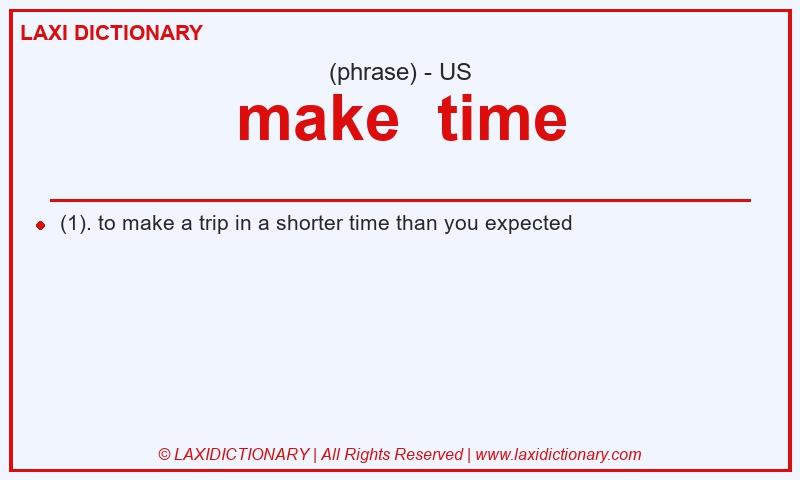 LAXI DICTIONARY

(phrase) - US

make time

(1). to make a trip in a shorter time than you expected

© LAXIDICTIONARY | All Rights Reserved | www.laxidictionary.com